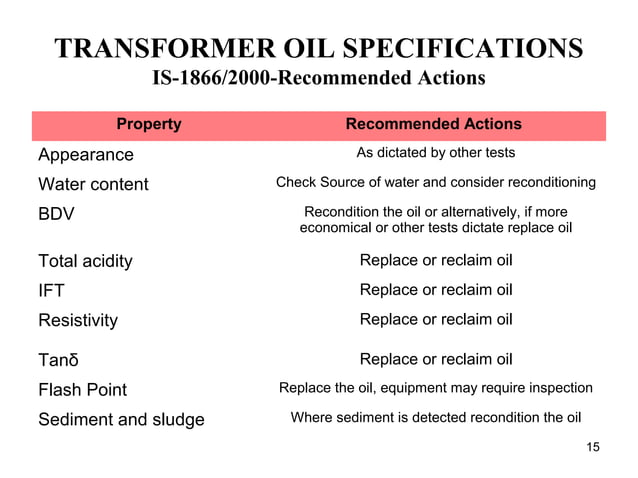 TRANSFORMER OIL SPECIFICATIONS
IS-1866/2000-Recommended Actions

| Property | Recommended Actions |
|---|---|
| Appearance | As dictated by other tests |
| Water content | Check Source of water and consider reconditioning |
| BDV | Recondition the oil or alternatively, if more economical or other tests dictate replace oil |
| Total acidity | Replace or reclaim oil |
| IFT | Replace or reclaim oil |
| Resistivity | Replace or reclaim oil |
| Tanδ | Replace or reclaim oil |
| Flash Point | Replace the oil, equipment may require inspection |
| Sediment and sludge | Where sediment is detected recondition the oil |

15